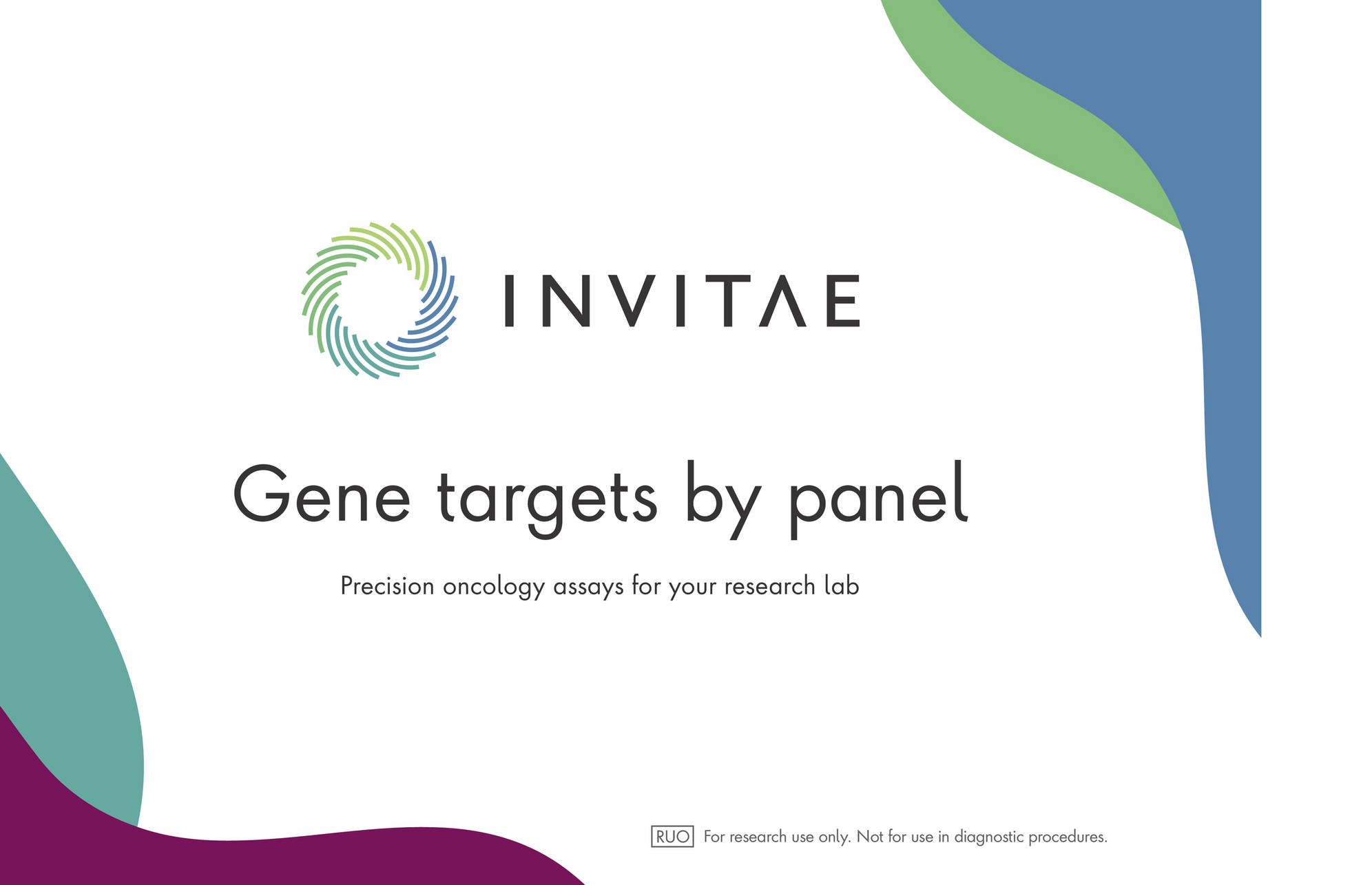 INVITAE

Gene targets by panel

Precision oncology assays for your research lab

RUO For research use only. Not for use in diagnostic procedures.